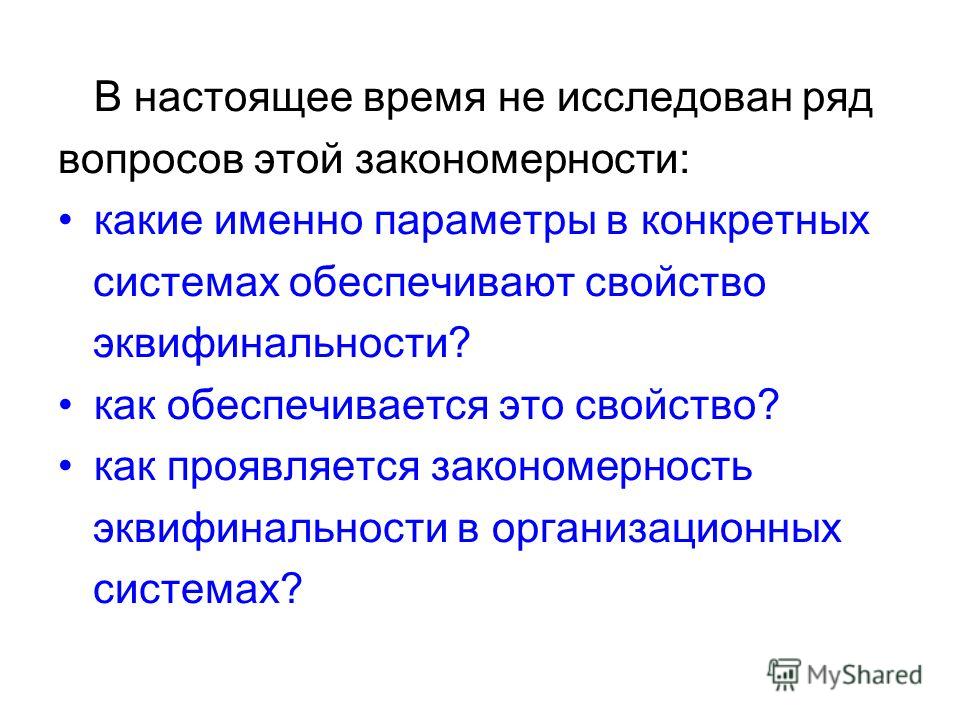 В настоящее время не исследован ряд вопросов этой закономерности:

• какие именно параметры в конкретных системах обеспечивают свойство эквифинальности?
• как обеспечивается это свойство?
• как проявляется закономерность эквифинальности в организационных системах?

MyShared